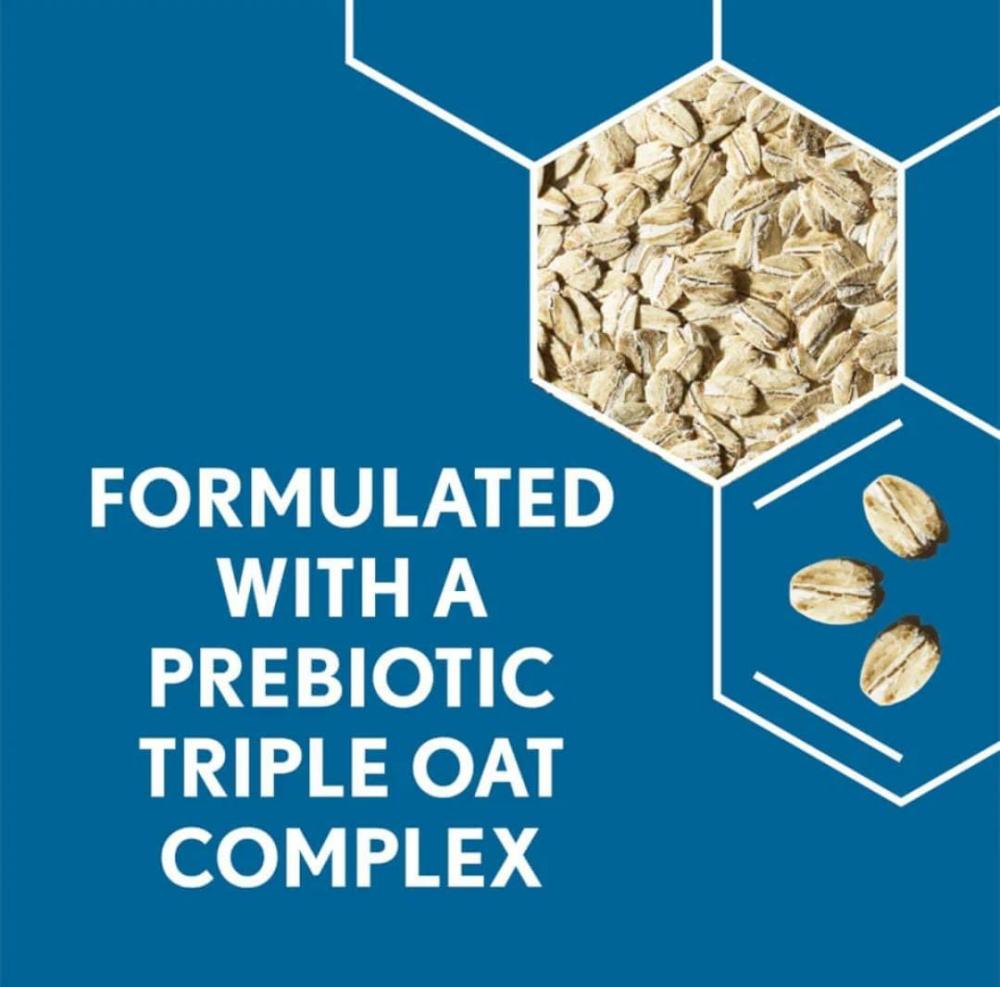 FORMULATED WITH A PREBIOTIC TRIPLE OAT COMPLEX